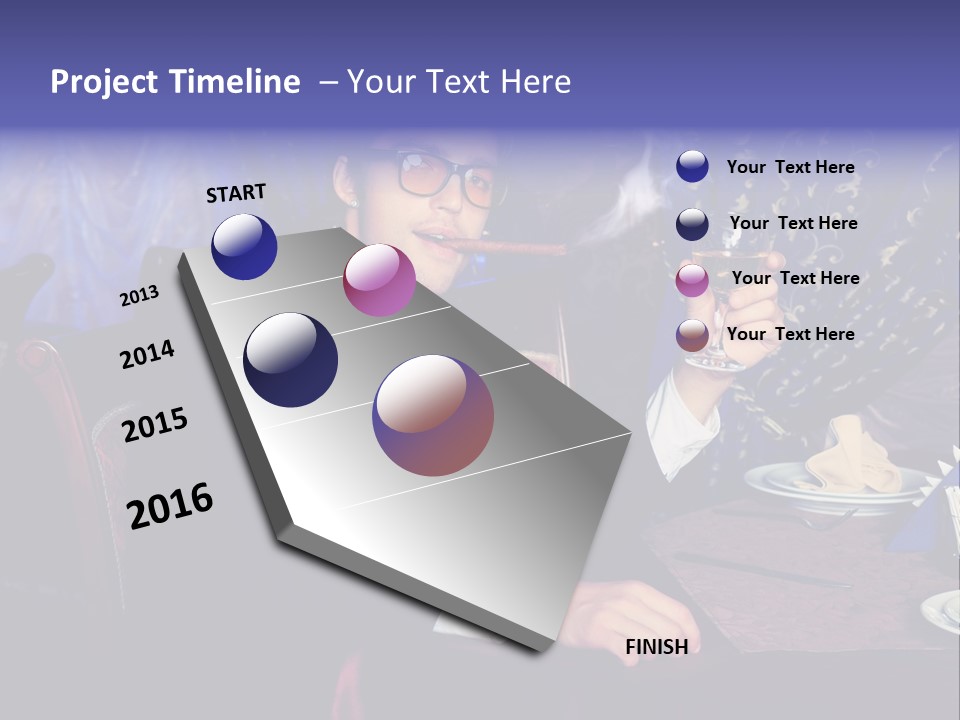 Project Timeline – Your Text Here

START

2013

2014

2015

2016

FINISH

Your Text Here

Your Text Here

Your Text Here

Your Text Here